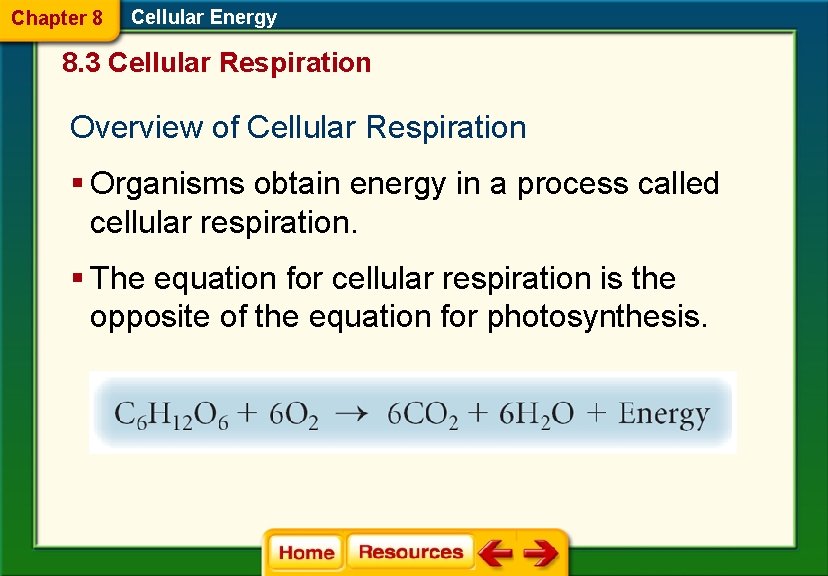 Chapter 8 Cellular Energy

8.3 Cellular Respiration

Overview of Cellular Respiration

▪ Organisms obtain energy in a process called cellular respiration.

▪ The equation for cellular respiration is the opposite of the equation for photosynthesis.

$C_6H_{12}O_6 + 6O_2 \rightarrow 6CO_2 + 6H_2O + \text{Energy}$

Home Resources